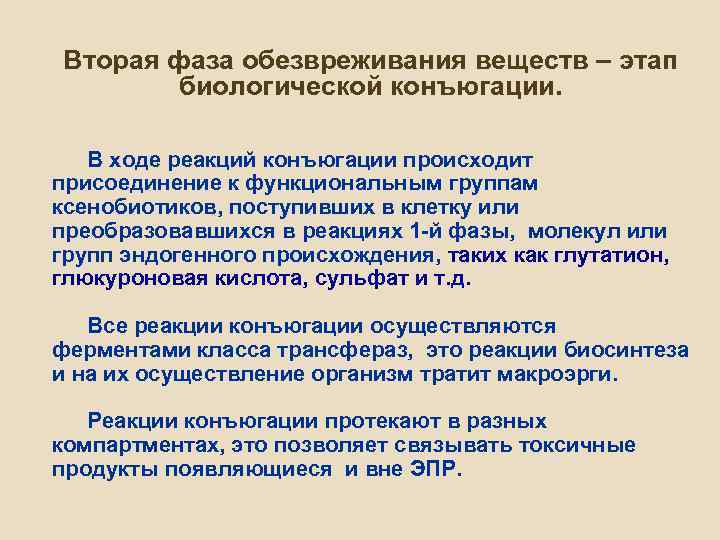 Вторая фаза обезвреживания веществ – этап биологической конъюгации.

В ходе реакций конъюгации происходит присоединение к функциональным группам ксенобиотиков, поступивших в клетку или преобразовавшихся в реакциях 1-й фазы, молекул или групп эндогенного происхождения, таких как глутатион, глюкуроновая кислота, сульфат и т.д.

Все реакции конъюгации осуществляются ферментами класса трансфераз, это реакции биосинтеза и на их осуществление организм тратит макроэрги.

Реакции конъюгации протекают в разных компартментах, это позволяет связывать токсичные продукты появляющиеся и вне ЭПР.